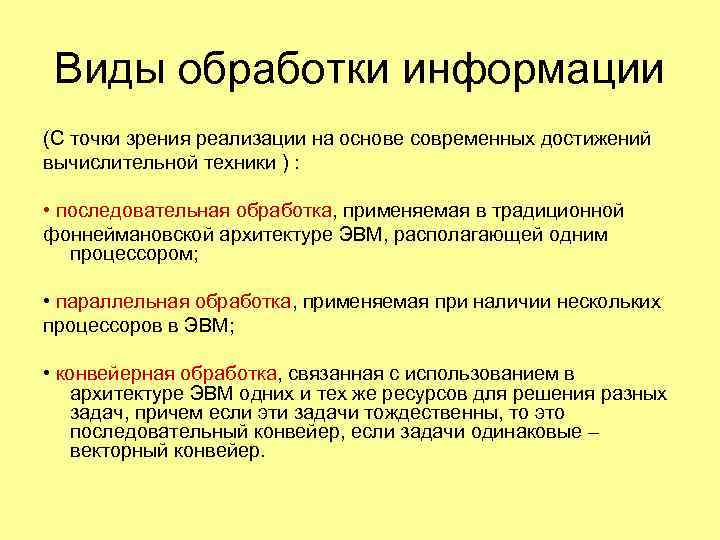 Виды обработки информации

(С точки зрения реализации на основе современных достижений вычислительной техники ) :

• последовательная обработка, применяемая в традиционной фоннеймановской архитектуре ЭВМ, располагающей одним процессором;

• параллельная обработка, применяемая при наличии нескольких процессоров в ЭВМ;

• конвейерная обработка, связанная с использованием в архитектуре ЭВМ одних и тех же ресурсов для решения разных задач, причем если эти задачи тождественны, то это последовательный конвейер, если задачи одинаковые – векторный конвейер.